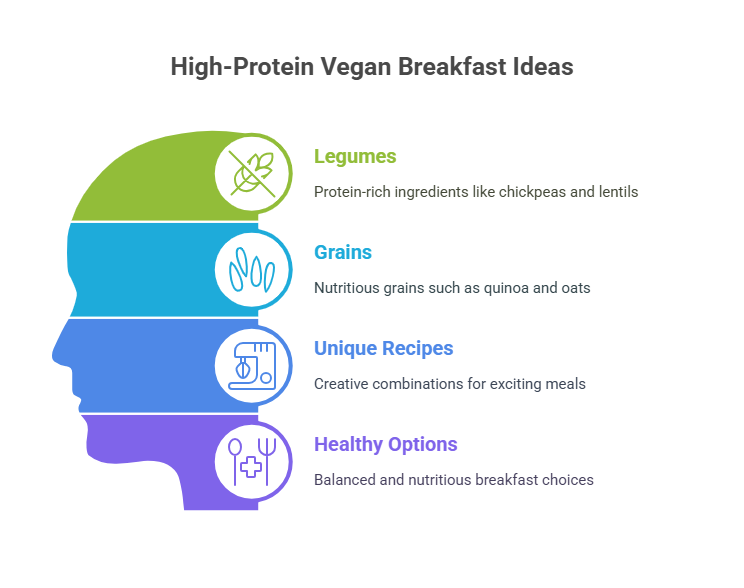 High-Protein Vegan Breakfast Ideas

Legumes

Protein-rich ingredients like chickpeas and lentils

Grains

Nutritious grains such as quinoa and oats

Unique Recipes

Creative combinations for exciting meals

Healthy Options

Balanced and nutritious breakfast choices